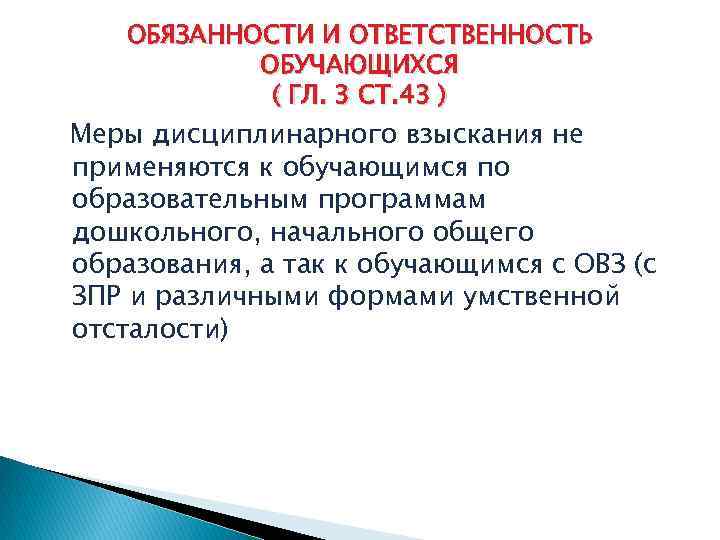 ОБЯЗАННОСТИ И ОТВЕТСТВЕННОСТЬ ОБУЧАЮЩИХСЯ
( ГЛ. 3 СТ.43 )

Меры дисциплинарного взыскания не применяются к обучающимся по образовательным программам дошкольного, начального общего образования, а так к обучающимся с ОВЗ (с ЗПР и различными формами умственной отсталости)